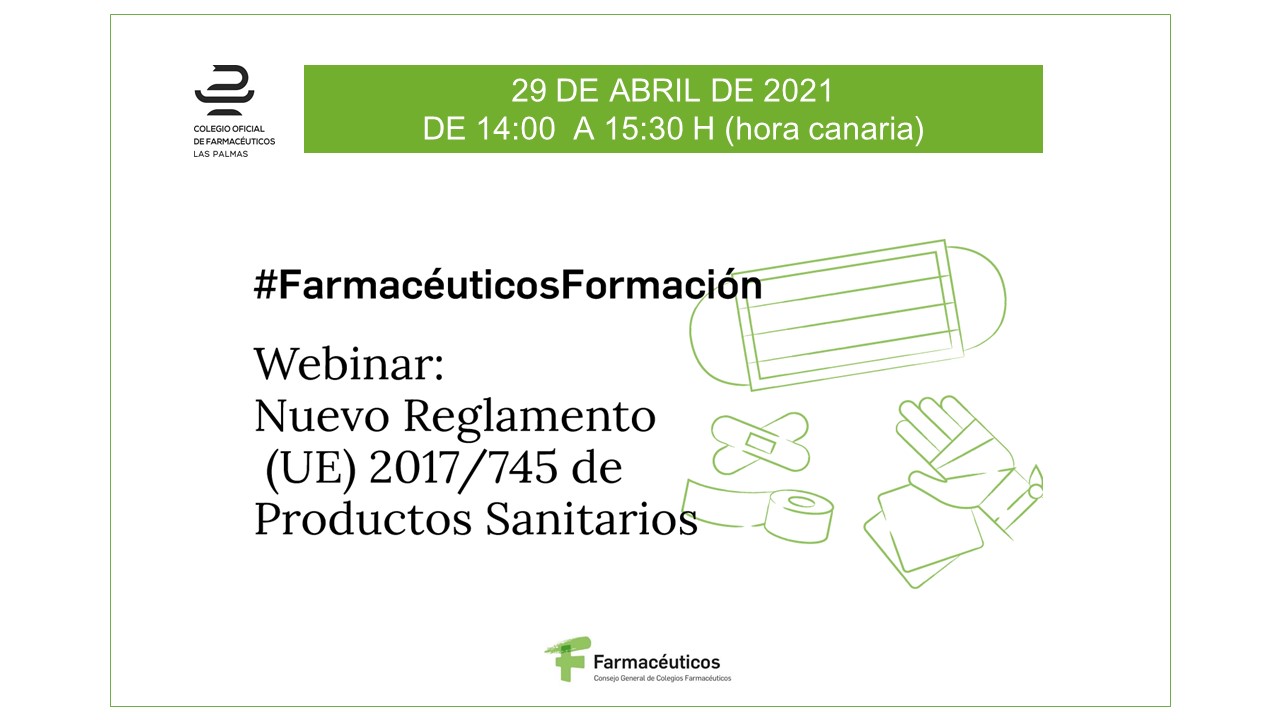 COLEGIO OFICIAL
DE FARMACÉUTICOS
LAS PALMAS

29 DE ABRIL DE 2021
DE 14:00 A 15:30 H (hora canaria)

#FarmacéuticosFormación

Webinar:
Nuevo Reglamento (UE) 2017/745 de Productos Sanitarios

Farmacéuticos
Consejo General de Colegios Farmacéuticos